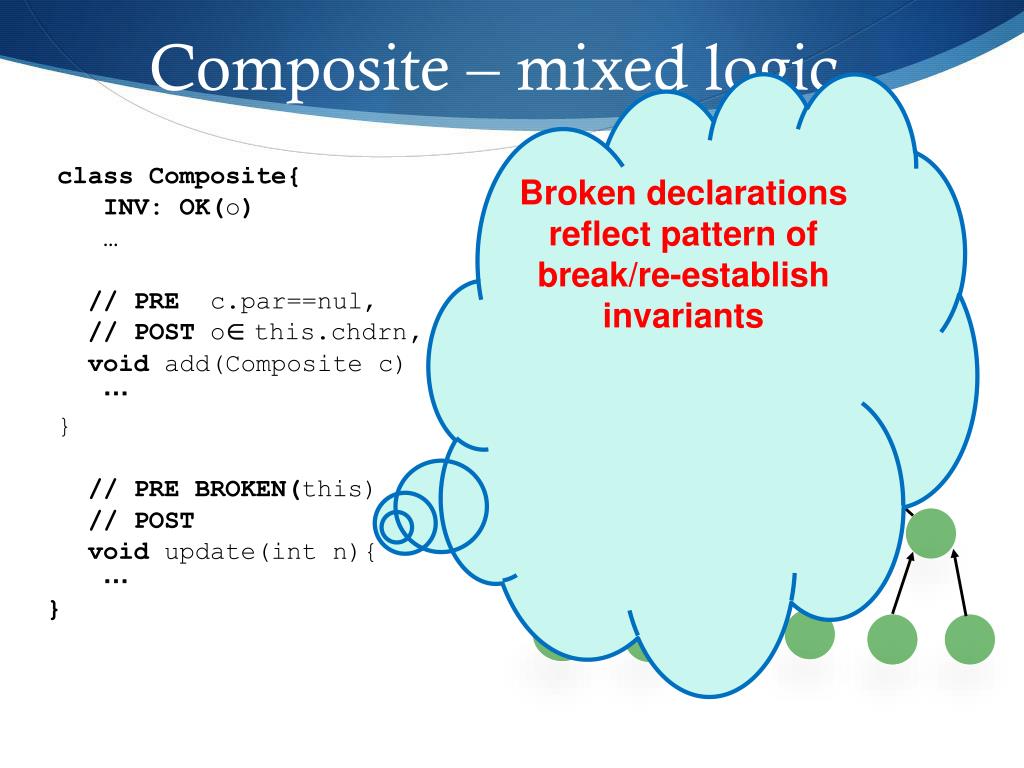 Composite – mixed logic

class Composite{
INV: OK(o)
…

// PRE c.par==nul,
// POST o∈ this.chdrn,
void add(Composite c)
…
}

// PRE BROKEN(this)
// POST
void update(int n){
…
}

Broken declarations reflect pattern of break/re-establish invariants